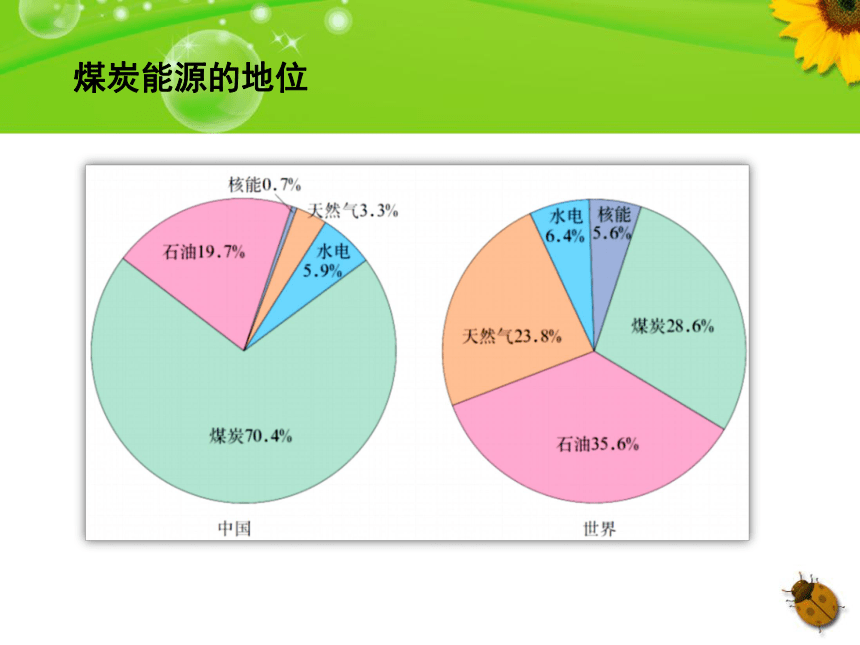 煤炭能源的地位

核能0.7%
天然气3.3%
石油19.7%
水电
5.9%
煤炭70.4%
中国

水电
6.4%
核能
5.6%
天然气23.8%
煤炭28.6%
石油35.6%
世界